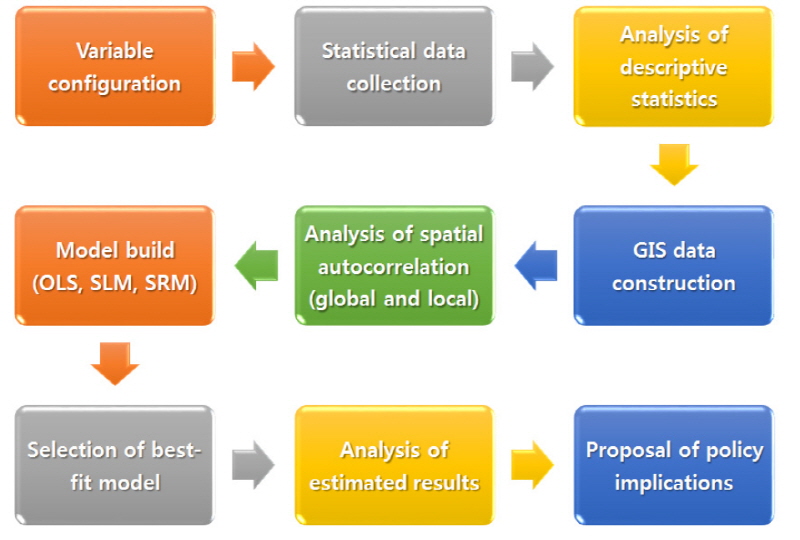 Variable configuration

Statistical data collection

Analysis of descriptive statistics

GIS data construction

Analysis of spatial autocorrelation (global and local)

Model build (OLS, SLM, SRM)

Selection of best-fit model

Analysis of estimated results

Proposal of policy implications